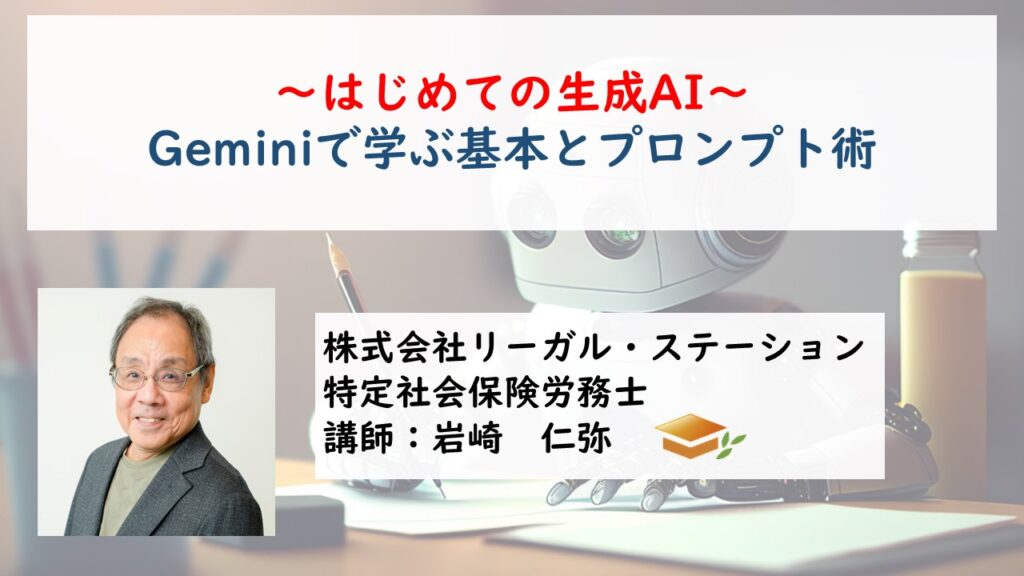 ～はじめての生成AI～
Geminiで学ぶ基本とプロンプト術

株式会社リーガル・ステーション
特定社会保険労務士
講師：岩崎　仁弥